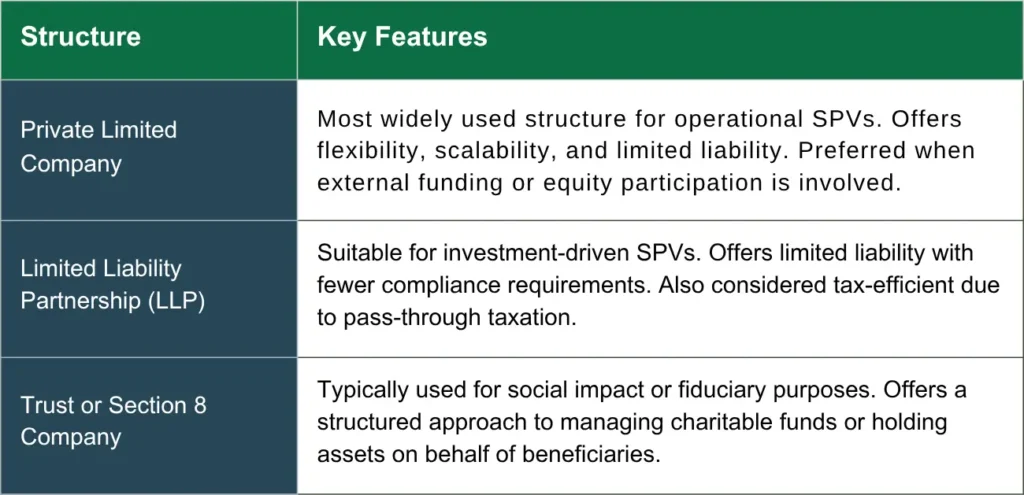 | Structure | Key Features |
|---|---|
| Private Limited Company | Most widely used structure for operational SPVs. Offers flexibility, scalability, and limited liability. Preferred when external funding or equity participation is involved. |
| Limited Liability Partnership (LLP) | Suitable for investment-driven SPVs. Offers limited liability with fewer compliance requirements. Also considered tax-efficient due to pass-through taxation. |
| Trust or Section 8 Company | Typically used for social impact or fiduciary purposes. Offers a structured approach to managing charitable funds or holding assets on behalf of beneficiaries. |